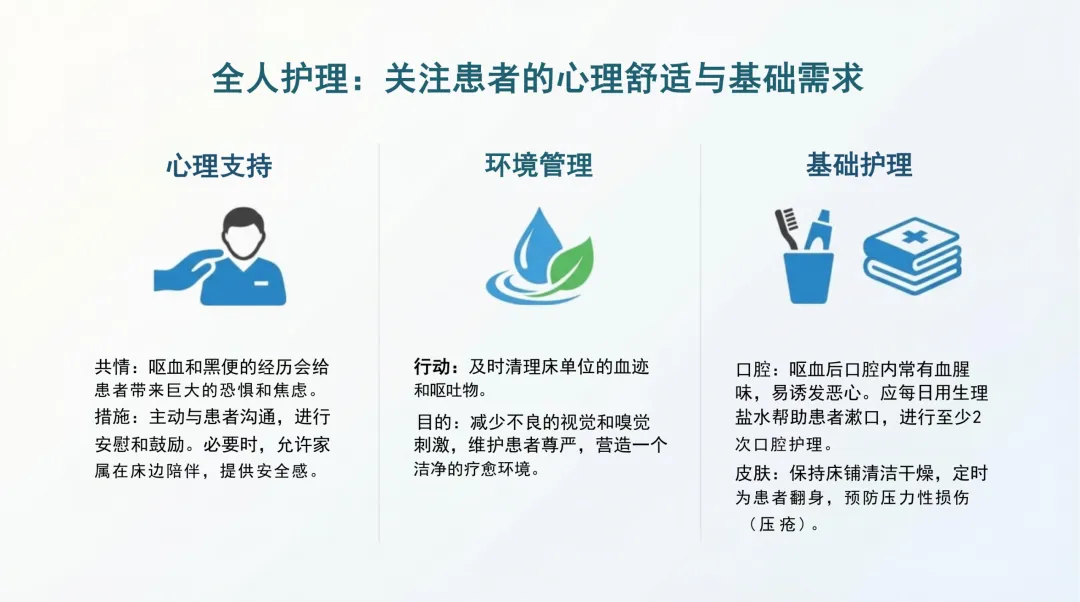 全人护理：关注患者的心理舒适与基础需求

心理支持

共情：呕血和黑便的经历会给患者带来巨大的恐惧和焦虑。

措施：主动与患者沟通，进行安慰和鼓励。必要时，允许家属在床边陪伴，提供安全感。

环境管理

行动：及时清理床单位的血迹和呕吐物。

目的：减少不良的视觉和嗅觉刺激，维护患者尊严，营造一个洁净的疗愈环境。

基础护理

口腔：呕血后口腔内常有血腥味，易诱发恶心。应每日用生理盐水帮助患者漱口，进行至少2次口腔护理。

皮肤：保持床铺清洁干燥，定时为患者翻身，预防压力性损伤（压疮）。